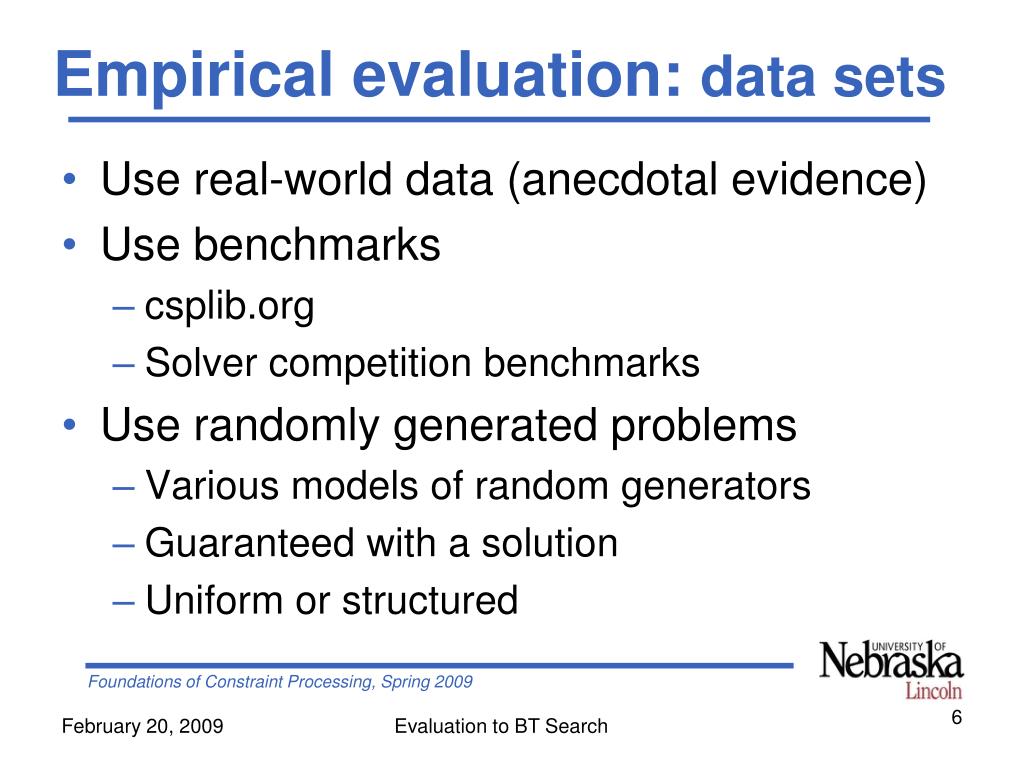 Empirical evaluation: data sets

• Use real-world data (anecdotal evidence)
• Use benchmarks
– csplib.org
– Solver competition benchmarks
• Use randomly generated problems
– Various models of random generators
– Guaranteed with a solution
– Uniform or structured

Foundations of Constraint Processing, Spring 2009

UNIVERSITY OF Nebraska Lincoln

February 20, 2009

Evaluation to BT Search

6